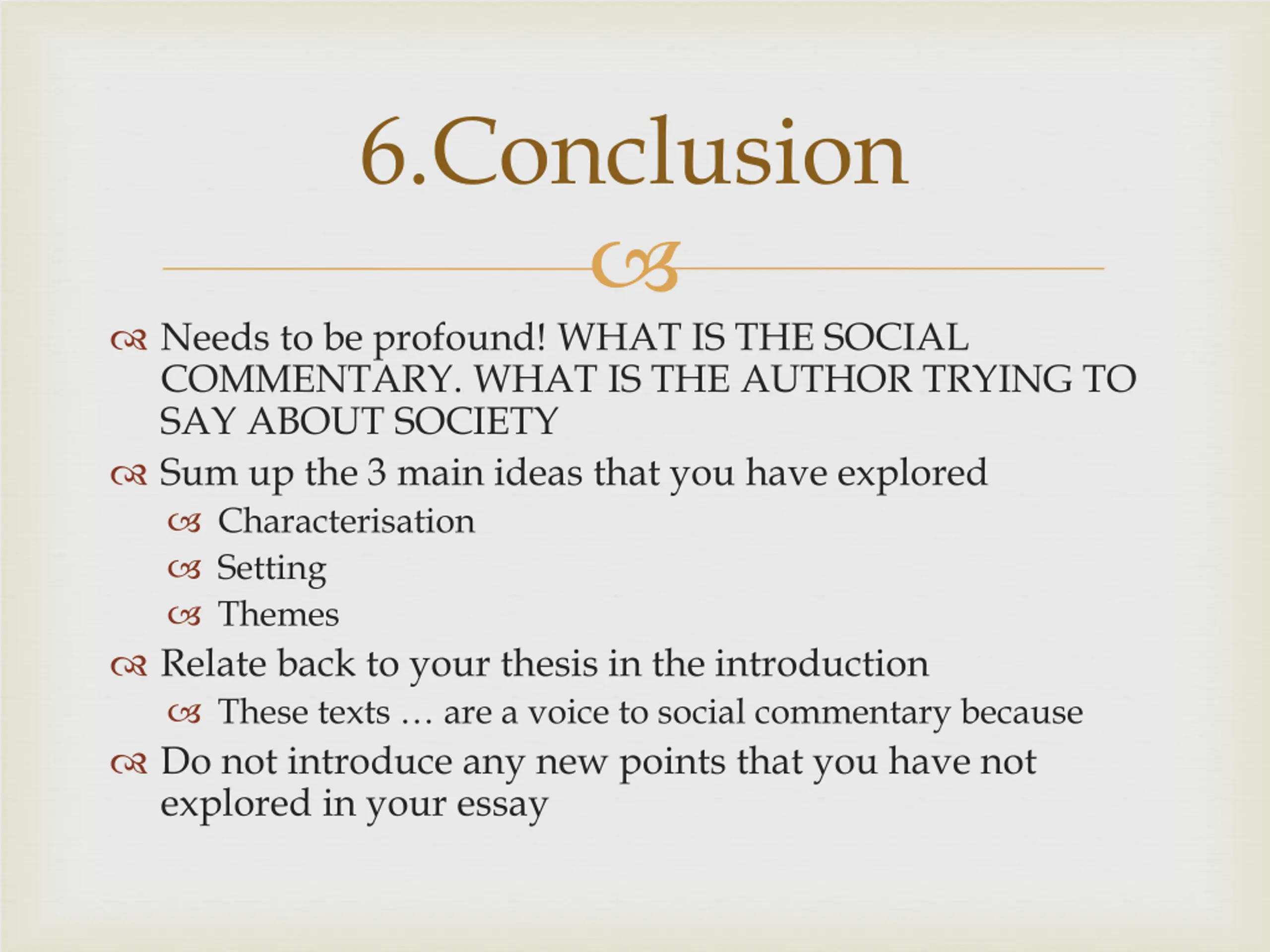 6.Conclusion

Needs to be profound! WHAT IS THE SOCIAL COMMENTARY. WHAT IS THE AUTHOR TRYING TO SAY ABOUT SOCIETY

Sum up the 3 main ideas that you have explored

Characterisation

Setting

Themes

Relate back to your thesis in the introduction

These texts … are a voice to social commentary because

Do not introduce any new points that you have not explored in your essay